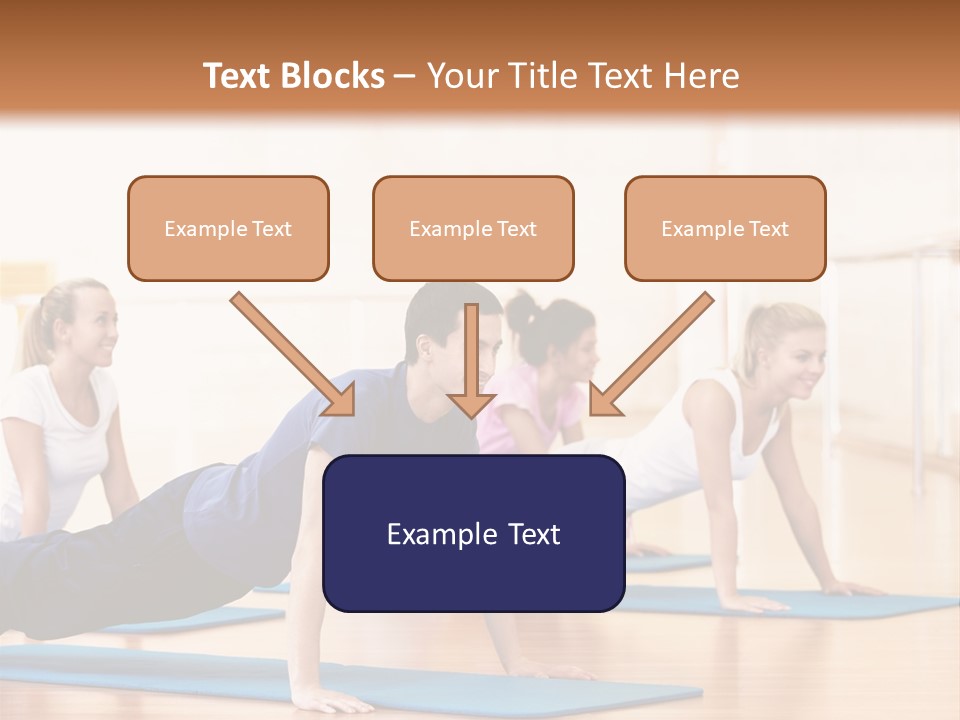 Text Blocks – Your Title Text Here

Example Text

Example Text

Example Text

Example Text